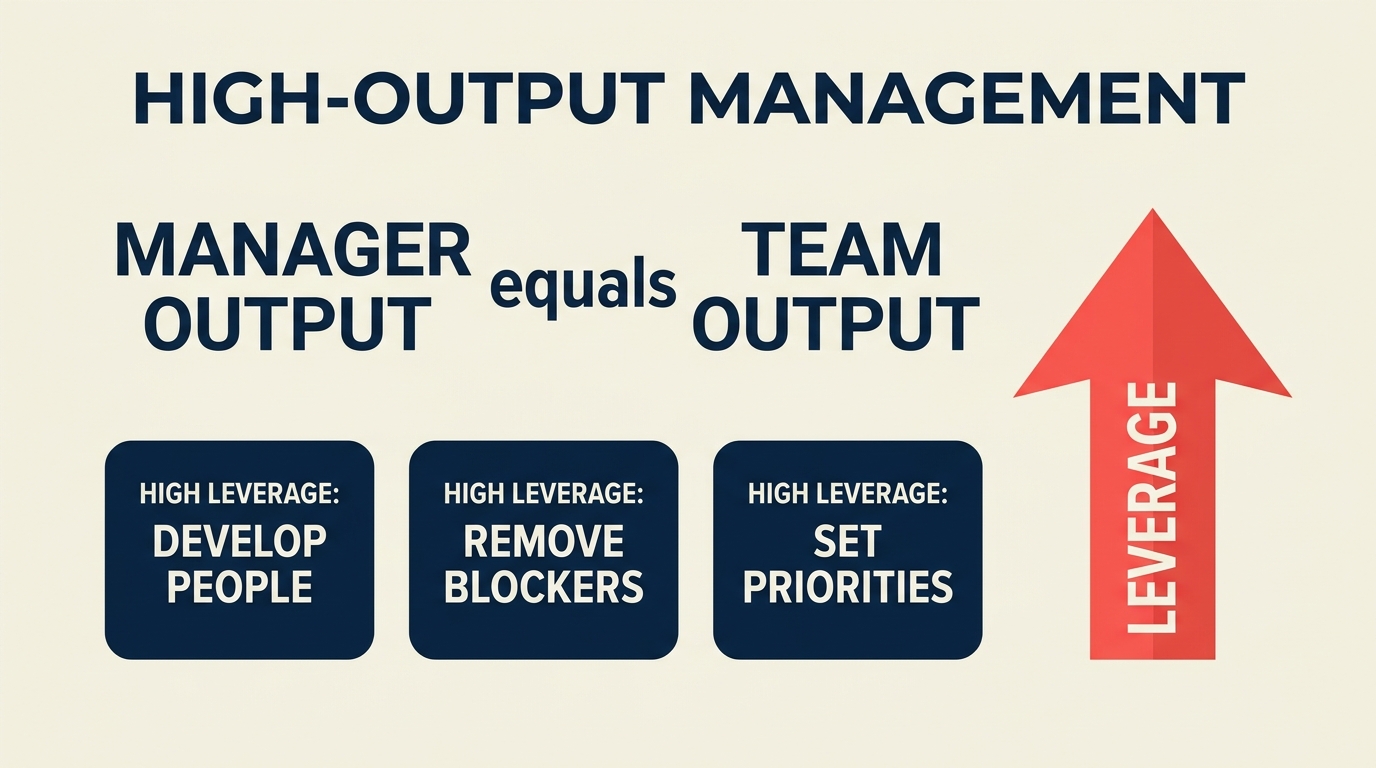 HIGH-OUTPUT MANAGEMENT

MANAGER OUTPUT equals TEAM OUTPUT

HIGH LEVERAGE: DEVELOP PEOPLE

HIGH LEVERAGE: REMOVE BLOCKERS

HIGH LEVERAGE: SET PRIORITIES

LEVERAGE